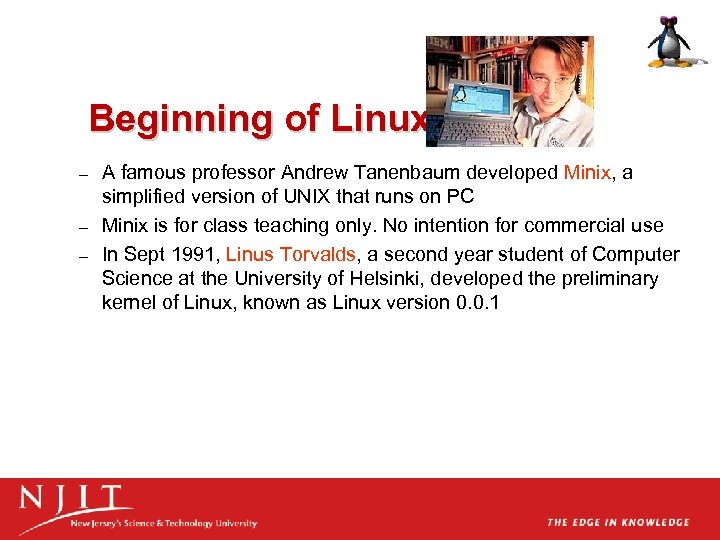 Beginning of Linux

– A famous professor Andrew Tanenbaum developed Minix, a simplified version of UNIX that runs on PC

– Minix is for class teaching only. No intention for commercial use

– In Sept 1991, Linus Torvalds, a second year student of Computer Science at the University of Helsinki, developed the preliminary kernel of Linux, known as Linux version 0.0.1

NJIT
New Jersey's Science & Technology University

THE EDGE IN KNOWLEDGE